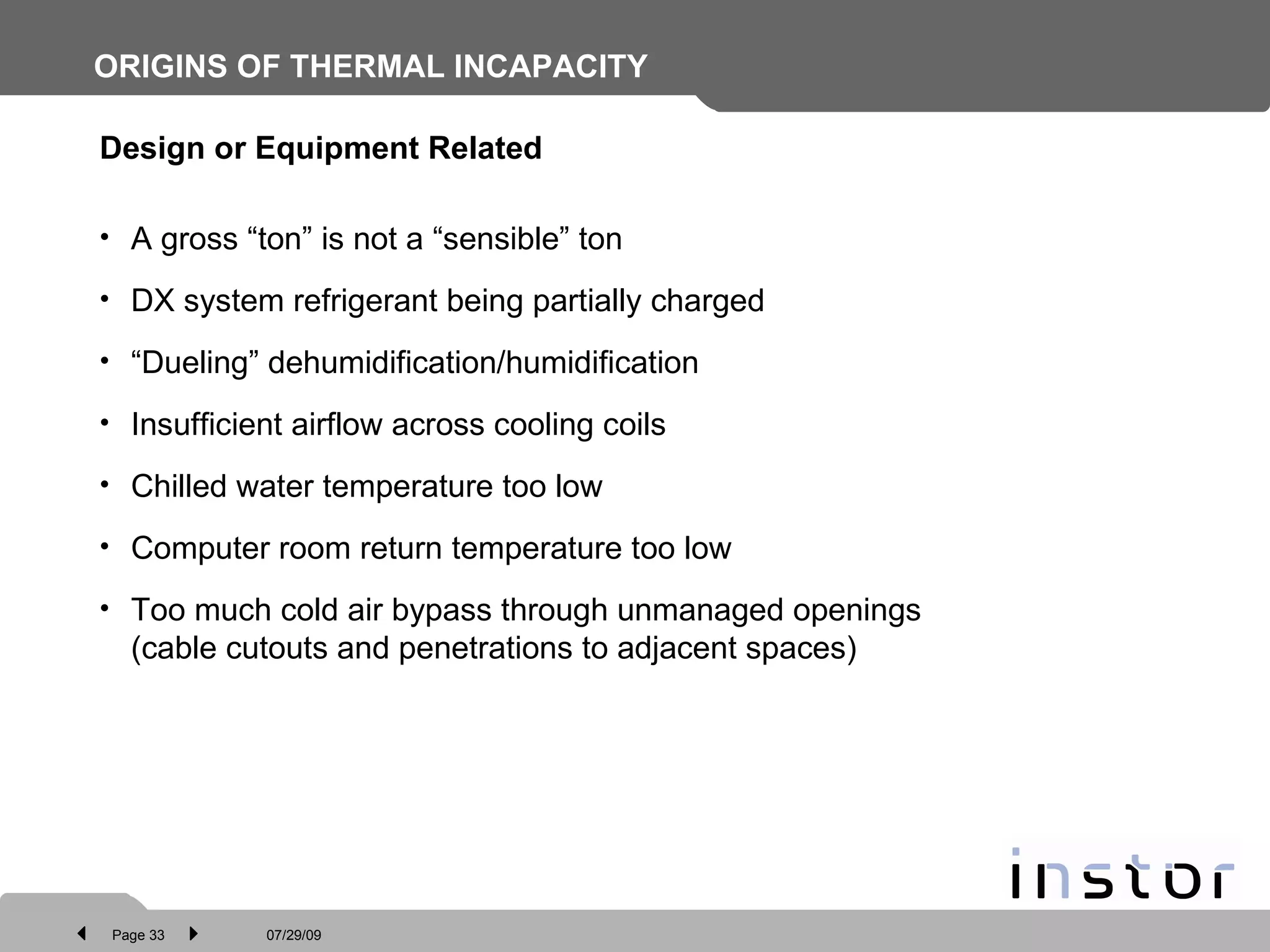 ORIGINS OF THERMAL INCAPACITY

Design or Equipment Related

• A gross “ton” is not a “sensible” ton
• DX system refrigerant being partially charged
• “Dueling” dehumidification/humidification
• Insufficient airflow across cooling coils
• Chilled water temperature too low
• Computer room return temperature too low
• Too much cold air bypass through unmanaged openings (cable cutouts and penetrations to adjacent spaces)

instor

Page 33 07/29/09